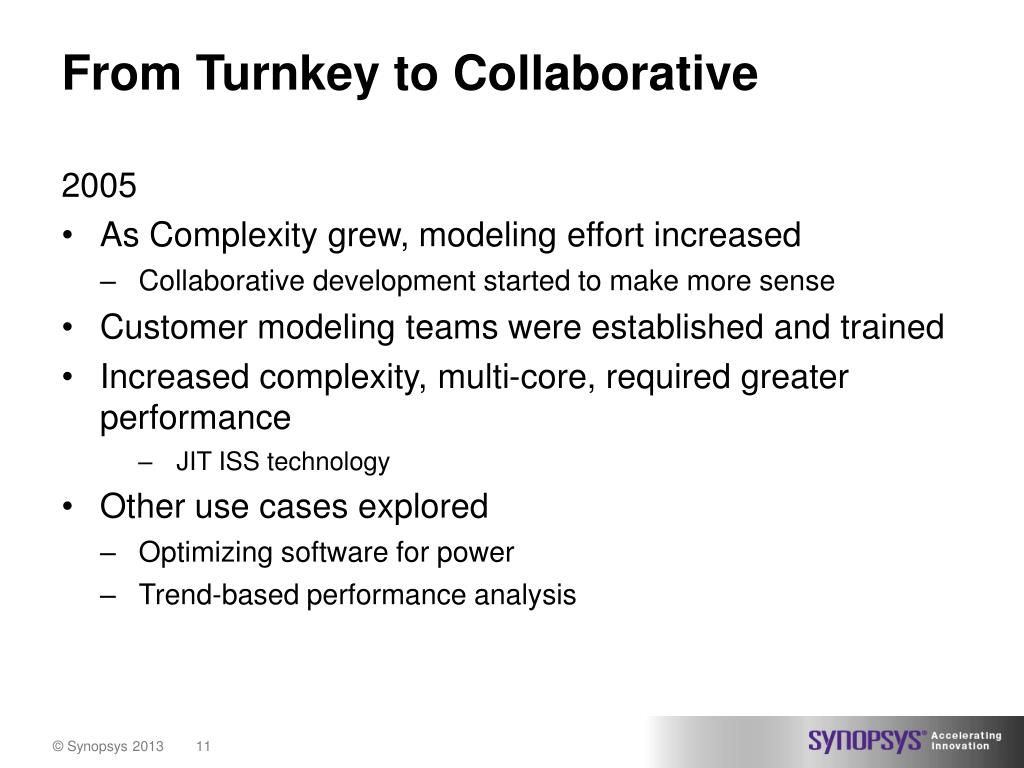 From Turnkey to Collaborative

2005

• As Complexity grew, modeling effort increased
  – Collaborative development started to make more sense
• Customer modeling teams were established and trained
• Increased complexity, multi-core, required greater performance
  – JIT ISS technology
• Other use cases explored
  – Optimizing software for power
  – Trend-based performance analysis

© Synopsys 2013 11

SYNOPSYS® Accelerating Innovation